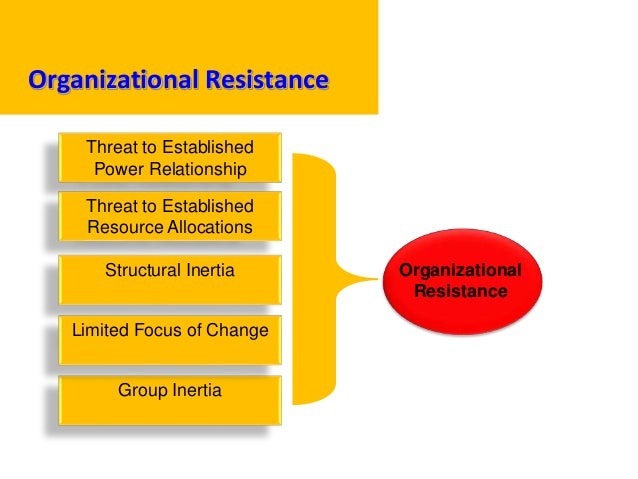 Organizational Resistance

Threat to Established Power Relationship

Threat to Established Resource Allocations

Structural Inertia

Limited Focus of Change

Group Inertia

Organizational Resistance